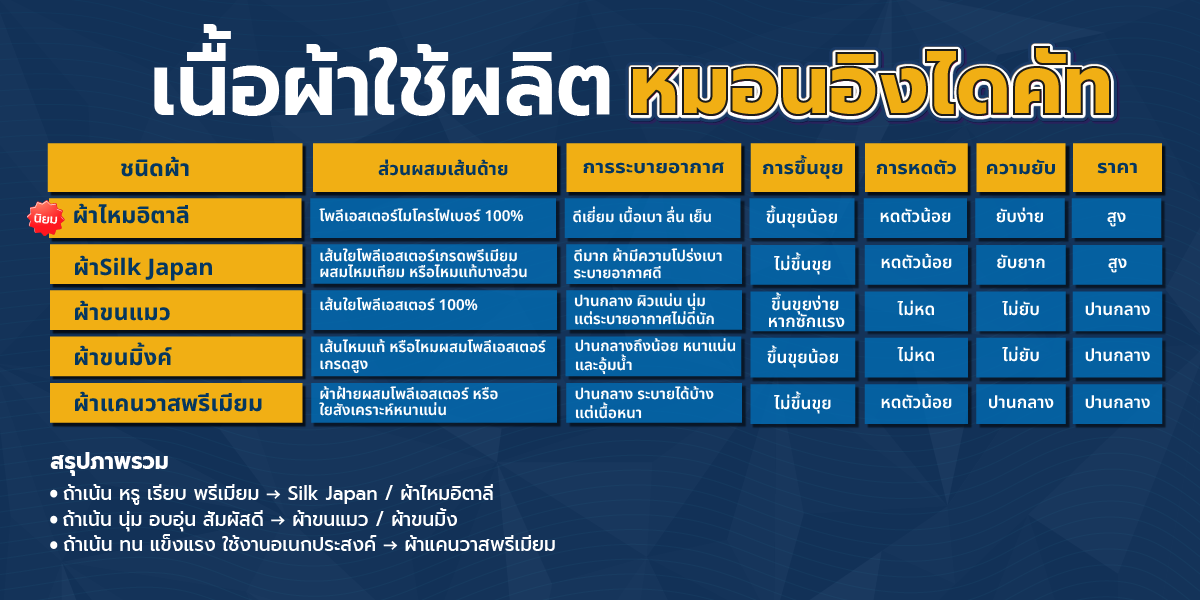 เนื้อผ้าใช้ผลิต หมอนอิงไดคัท

| ชนิดผ้า | ส่วนผสมเส้นด้าย | การระบายอากาศ | การขึ้นขุย | การหดตัว | ความยับ | ราคา |
|---|---|---|---|---|---|---|
| นิยม ผ้าไหมอิตาลี | โพลีเอสเตอร์ไมโครไฟเบอร์ 100% | ดีเยี่ยม เนื้อเบา ลื่น เย็น | ขึ้นขุยน้อย | หดตัวน้อย | ยับง่าย | สูง |
| ผ้าSilk Japan | เส้นใยโพลีเอสเตอร์เกรดพรีเมียม ผสมไหมเทียม หรือไหมแท้บางส่วน | ดีมาก ผ้ามีความโปร่งเบา ระบายอากาศดี | ไม่ขึ้นขุย | หดตัวน้อย | ยับยาก | สูง |
| ผ้าขนแมว | เส้นใยโพลีเอสเตอร์ 100% | ปานกลาง ผิวแน่น นุ่ม แต่ระบายอากาศไม่ดีนัก | ขึ้นขุยง่าย หากซักแรง | ไม่หด | ไม่ยับ | ปานกลาง |
| ผ้าขนมิ้งค์ | เส้นไหมแท้ หรือไหมผสมโพลีเอสเตอร์ เกรดสูง | ปานกลางถึงน้อย หนาแน่น และอุ้มน้ำ | ขึ้นขุยน้อย | ไม่หด | ไม่ยับ | ปานกลาง |
| ผ้าแคนวาสพรีเมียม | ผ้าฝ้ายผสมโพลีเอสเตอร์ หรือ ใยสังเคราะห์หนาแน่น | ปานกลาง ระบายได้บ้าง แต่เนื้อหนา | ไม่ขึ้นขุย | หดตัวน้อย | ปานกลาง | ปานกลาง |

สรุปภาพรวม
• ถ้าเน้น หรู เรียบ พรีเมียม → Silk Japan / ผ้าไหมอิตาลี
• ถ้าเน้น นุ่ม อบอุ่น สัมผัสดี → ผ้าขนแมว / ผ้าขนมิ้ง
• ถ้าเน้น ทน แข็งแรง ใช้งานอเนกประสงค์ → ผ้าแคนวาสพรีเมียม